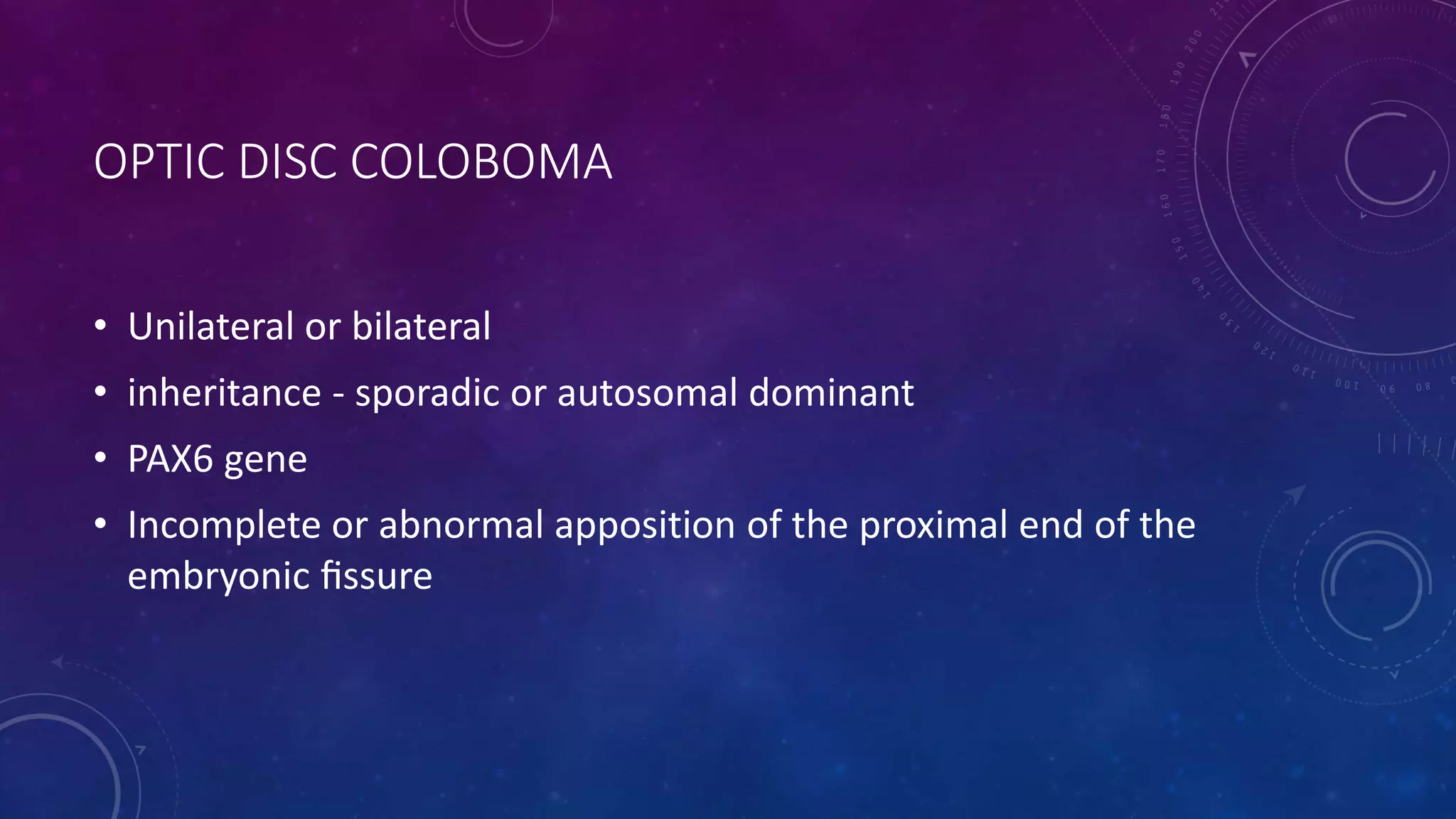 OPTIC DISC COLOBOMA

• Unilateral or bilateral
• inheritance - sporadic or autosomal dominant
• PAX6 gene
• Incomplete or abnormal apposition of the proximal end of the embryonic fissure